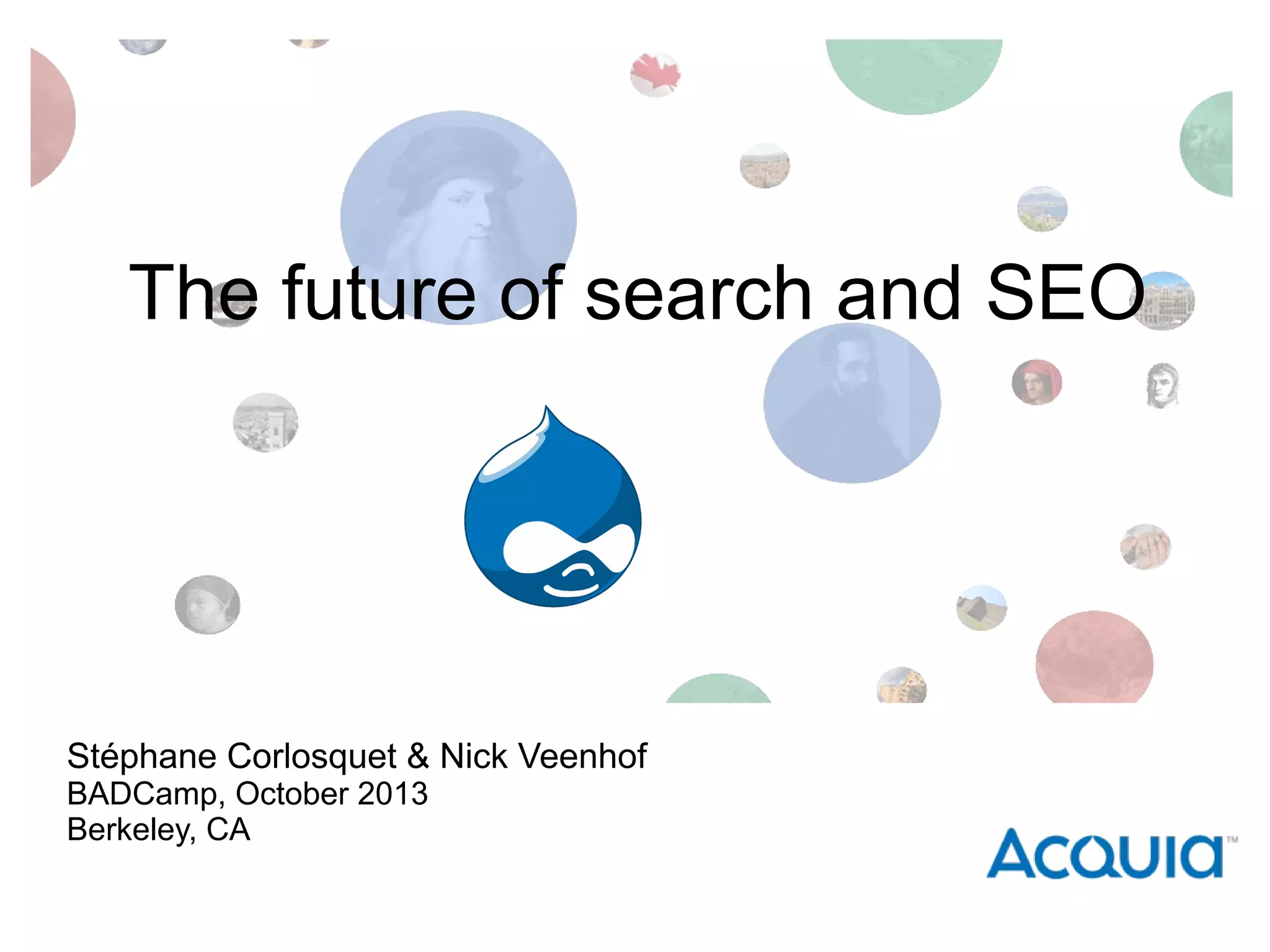 The future of search and SEO

Stéphane Corlosquet & Nick Veenhof
BADCamp, October 2013
Berkeley, CA

Acquia™